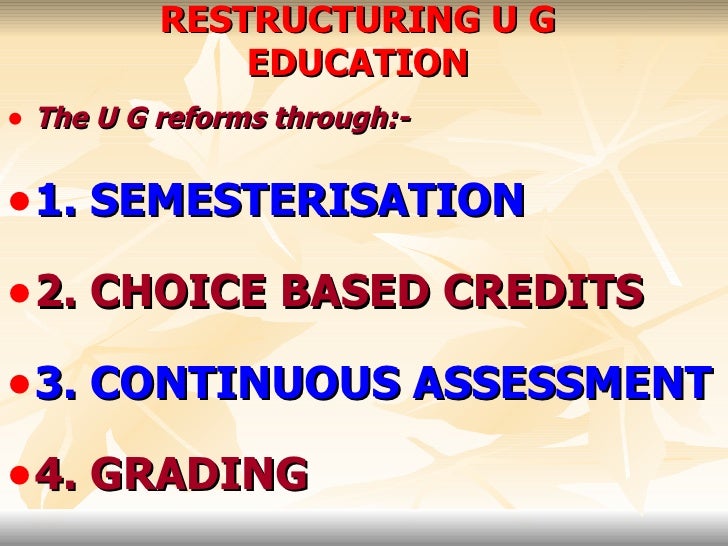 RESTRUCTURING U G EDUCATION

• The U G reforms through:-

• 1. SEMESTERISATION

• 2. CHOICE BASED CREDITS

• 3. CONTINUOUS ASSESSMENT

• 4. GRADING